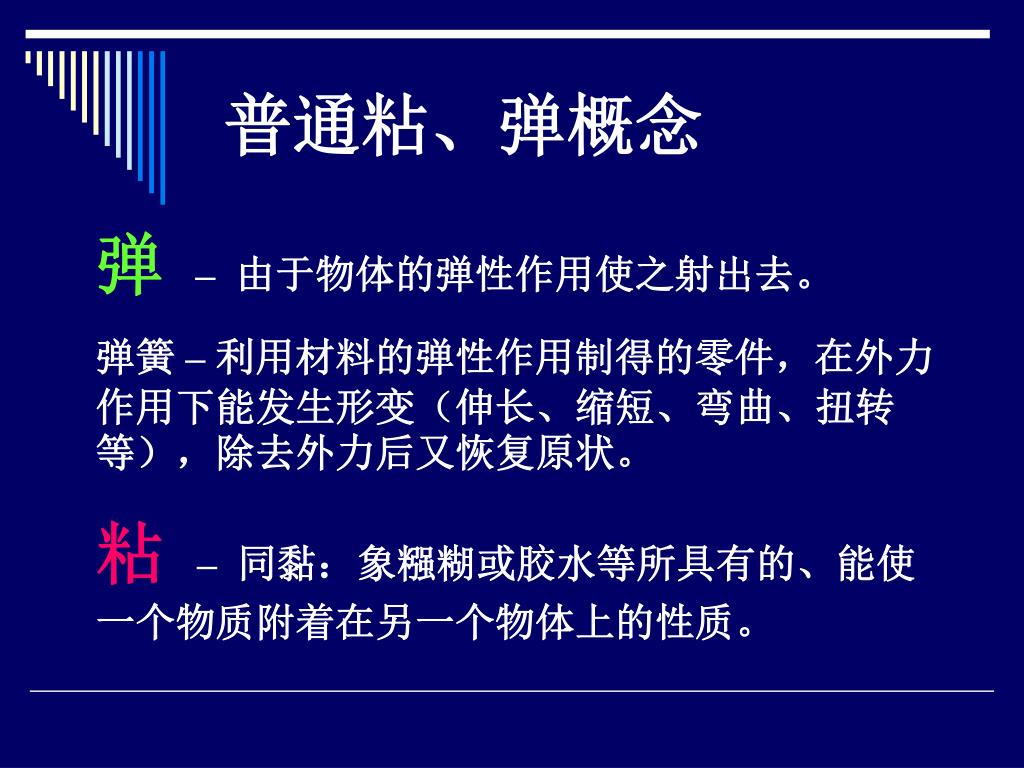 普通粘、弹概念

弹 – 由于物体的弹性作用使之射出去。

弹簧 – 利用材料的弹性作用制得的零件，在外力作用下能发生形变（伸长、缩短、弯曲、扭转等），除去外力后又恢复原状。

粘 – 同黏：象糨糊或胶水等所具有的、能使一个物质附着在另一个物体上的性质。